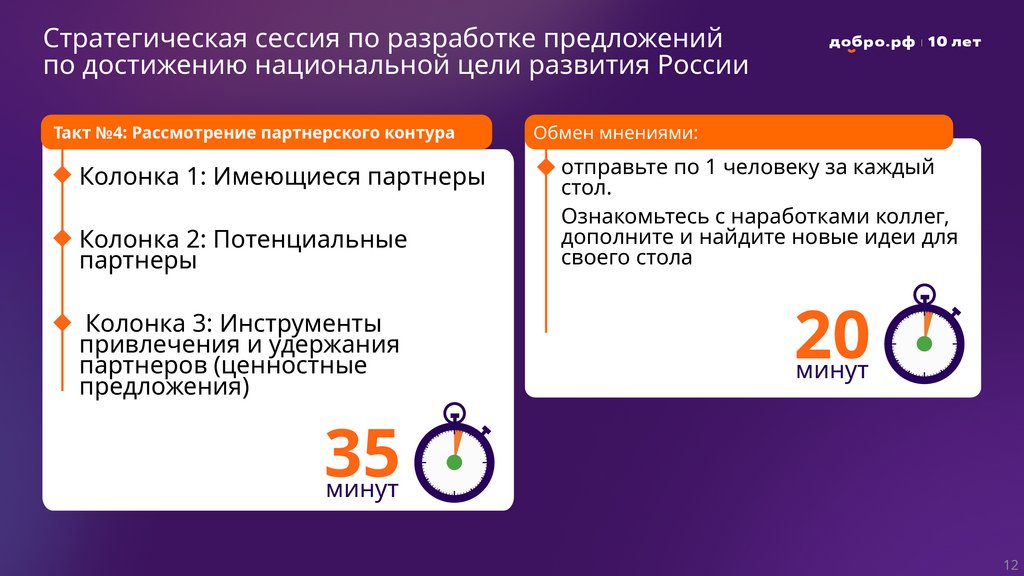 Стратегическая сессия по разработке предложений по достижению национальной цели развития России

добро.рф | 10 лет

Такт №4: Рассмотрение партнерского контура

Колонка 1: Имеющиеся партнеры

Колонка 2: Потенциальные партнеры

Колонка 3: Инструменты привлечения и удержания партнеров (ценностные предложения)

35 минут

Обмен мнениями:

отправьте по 1 человеку за каждый стол.

Ознакомьтесь с наработками коллег, дополните и найдите новые идеи для своего стола

20 минут

12